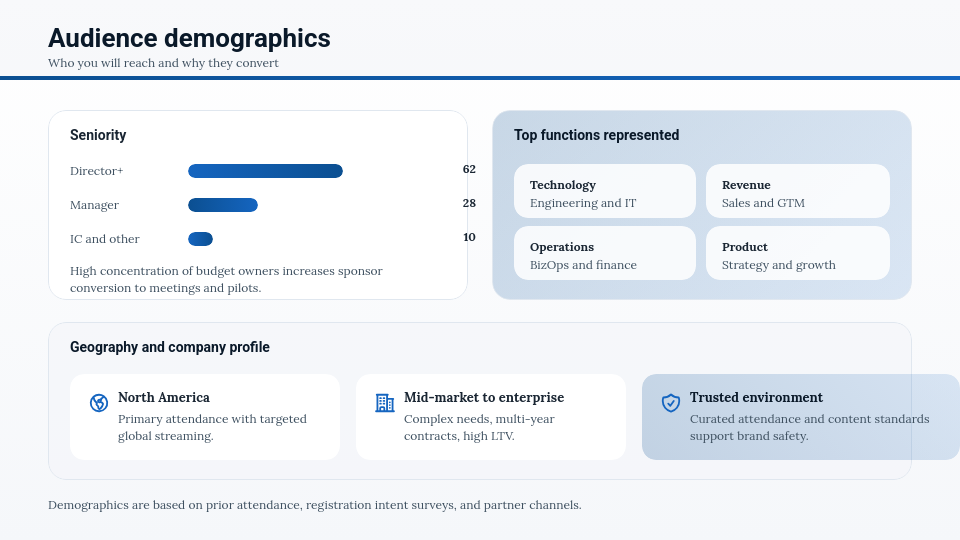 Audience demographics

Who you will reach and why they convert

Seniority

Director+ 62

Manager 28

IC and other 10

High concentration of budget owners increases sponsor conversion to meetings and pilots.

Top functions represented

Technology
Engineering and IT

Revenue
Sales and GTM

Operations
BizOps and finance

Product
Strategy and growth

Geography and company profile

North America
Primary attendance with targeted global streaming.

Mid-market to enterprise
Complex needs, multi-year contracts, high LTV.

Trusted environment
Curated attendance and content standards support brand safety.

Demographics are based on prior attendance, registration intent surveys, and partner channels.